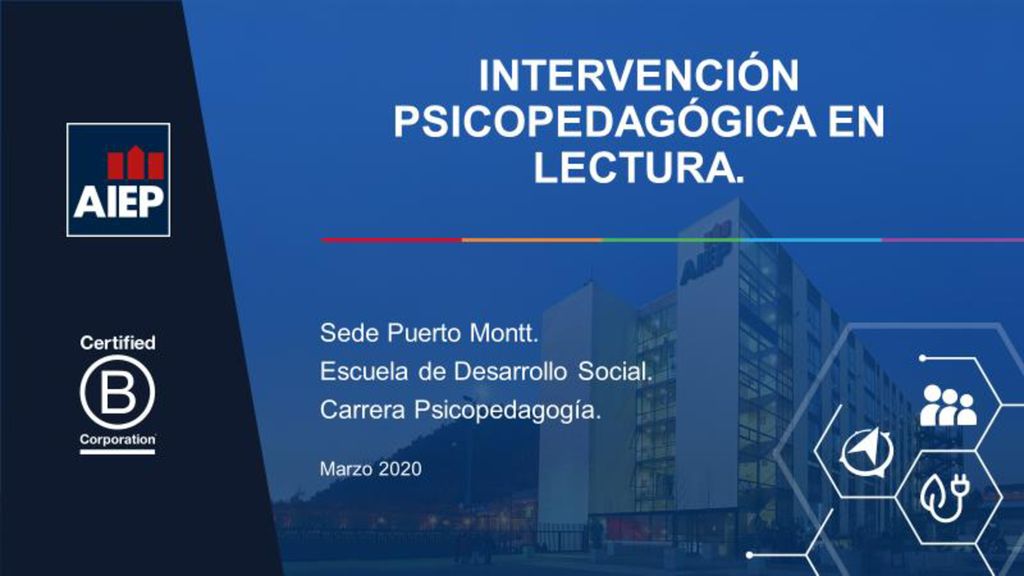 AIEP

Certified
B
Corporation

INTERVENCIÓN PSICOPEDAGÓGICA EN LECTURA.

AIEP

Sede Puerto Montt.
Escuela de Desarrollo Social.
Carrera Psicopedagogía.

Marzo 2020